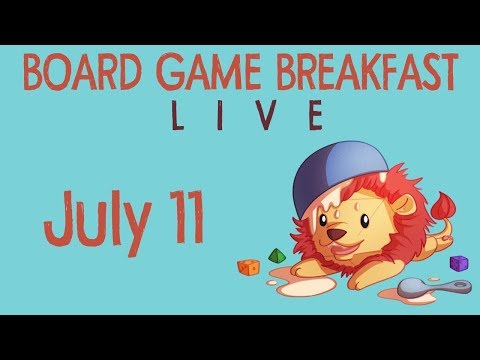 BOARD GAME BREAKFAST
LIVE

July 11